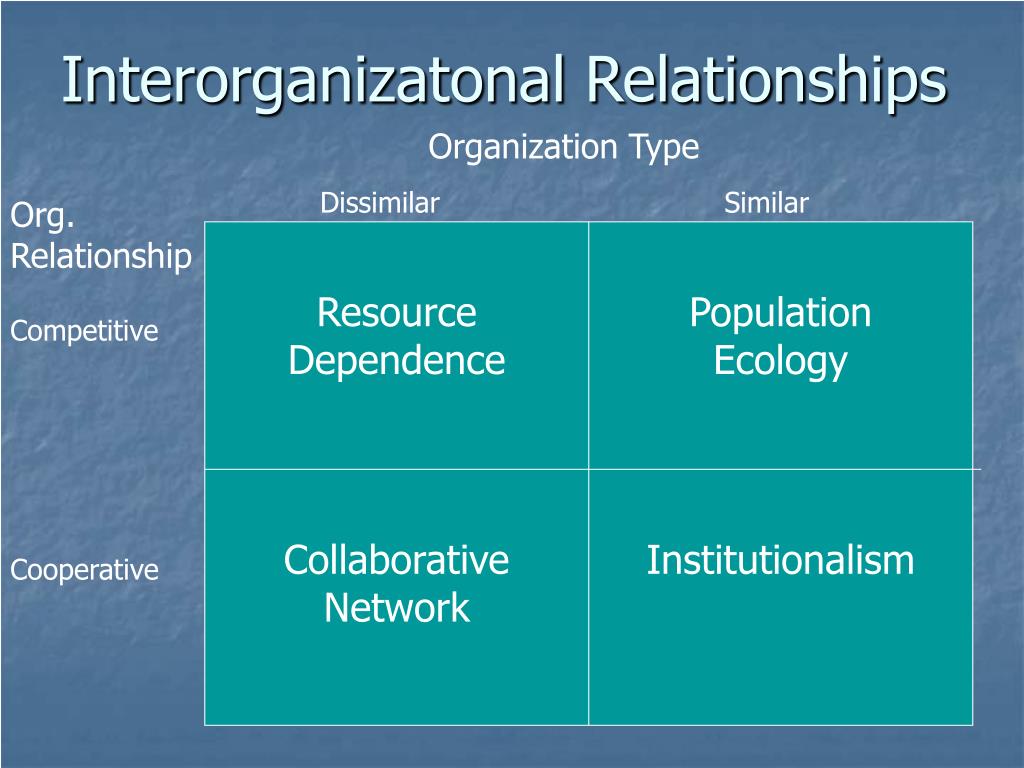 Interorganizatonal Relationships

Organization Type

| Org. Relationship | Dissimilar | Similar |
|---|---|---|
| Competitive | Resource Dependence | Population Ecology |
| Cooperative | Collaborative Network | Institutionalism |